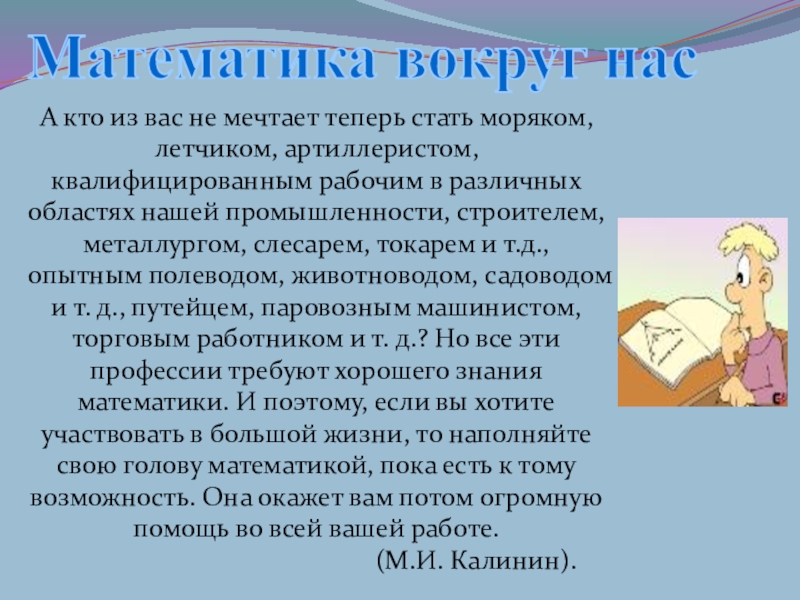 Математика вокруг нас

А кто из вас не мечтает теперь стать моряком, летчиком, артиллеристом, квалифицированным рабочим в различных областях нашей промышленности, строителем, металлургом, слесарем, токарем и т.д., опытным полеводом, животноводом, садоводом и т. д., путейцем, паровозным машинистом, торговым работником и т. д.? Но все эти профессии требуют хорошего знания математики. И поэтому, если вы хотите участвовать в большой жизни, то наполняйте свою голову математикой, пока есть к тому возможность. Она окажет вам потом огромную помощь во всей вашей работе.

(М.И. Калинин).